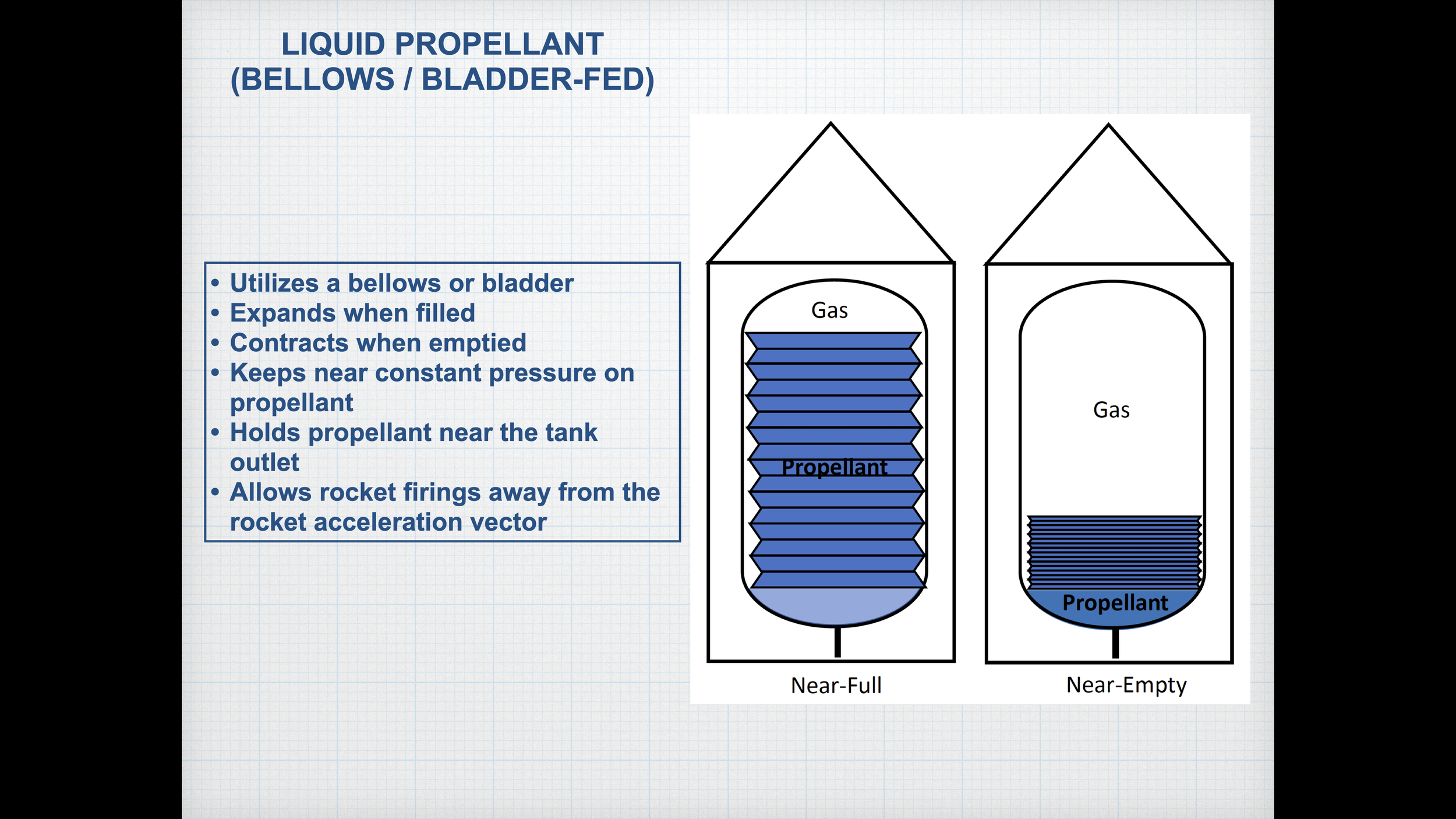 LIQUID PROPELLANT
(BELLOWS / BLADDER-FED)

• Utilizes a bellows or bladder
• Expands when filled
• Contracts when emptied
• Keeps near constant pressure on propellant
• Holds propellant near the tank outlet
• Allows rocket firings away from the rocket acceleration vector

Gas
Propellant
Near-Full

Gas
Propellant
Near-Empty